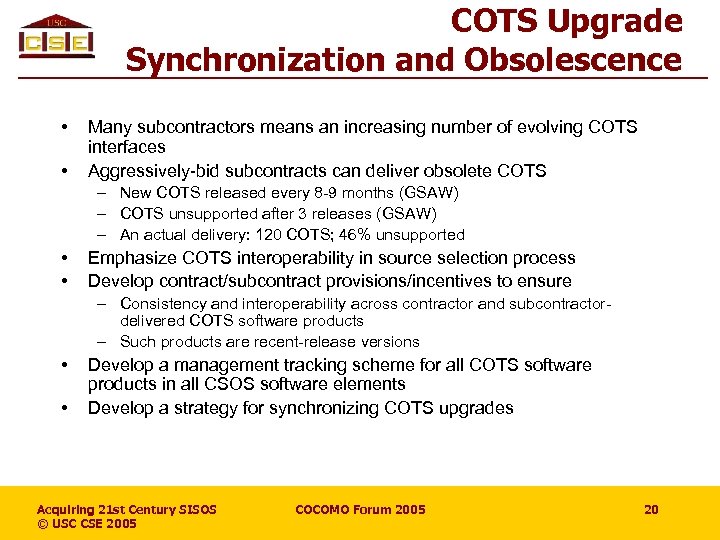 USC
CSE

COTS Upgrade
Synchronization and Obsolescence

• Many subcontractors means an increasing number of evolving COTS interfaces
• Aggressively-bid subcontracts can deliver obsolete COTS
– New COTS released every 8-9 months (GSAW)
– COTS unsupported after 3 releases (GSAW)
– An actual delivery: 120 COTS; 46% unsupported
• Emphasize COTS interoperability in source selection process
• Develop contract/subcontract provisions/incentives to ensure
– Consistency and interoperability across contractor and subcontractor-delivered COTS software products
– Such products are recent-release versions
• Develop a management tracking scheme for all COTS software products in all CSOS software elements
• Develop a strategy for synchronizing COTS upgrades

Acquiring 21st Century SISOS
© USC CSE 2005

COCOMO Forum 2005

20